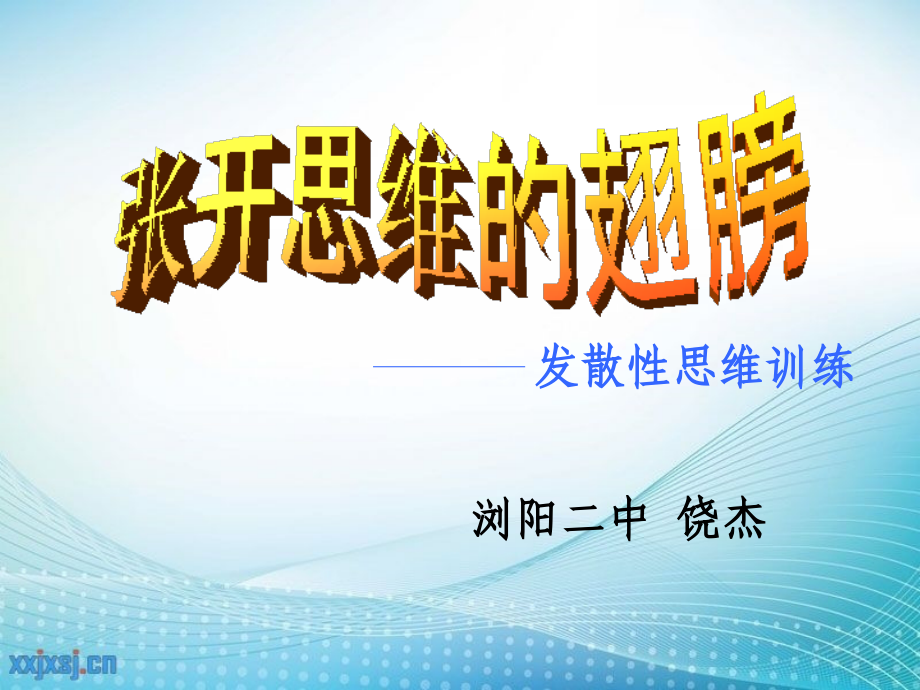 张开思维的翅膀

———发散性思维训练

浏阳二中 饶杰

xxjxsj.cn